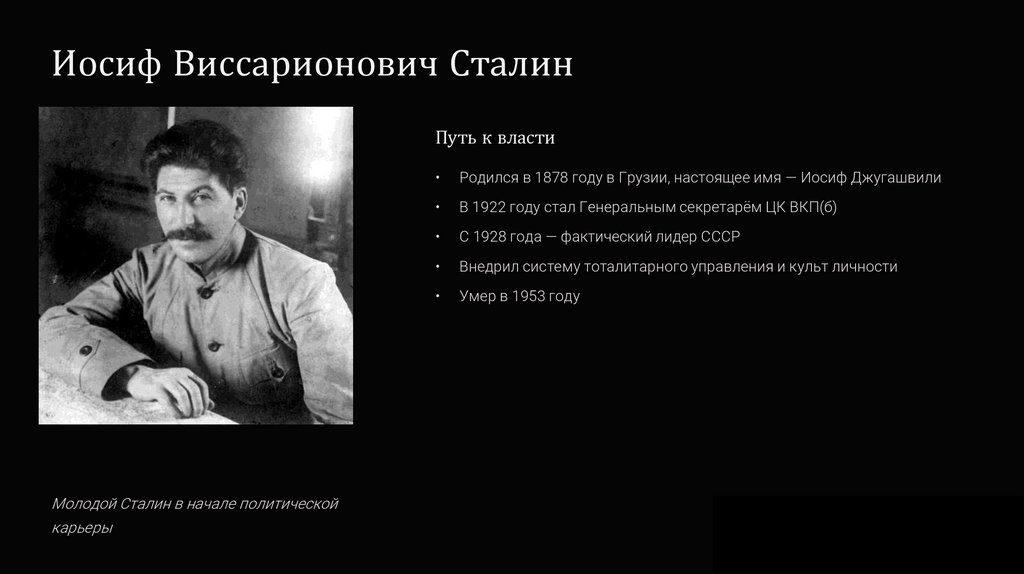 Иосиф Виссарионович Сталин

Путь к власти

• Родился в 1878 году в Грузии, настоящее имя — Иосиф Джугашвили
• В 1922 году стал Генеральным секретарём ЦК ВКП(б)
• С 1928 года — фактический лидер СССР
• Внедрил систему тоталитарного управления и культ личности
• Умер в 1953 году

Молодой Сталин в начале политической карьеры